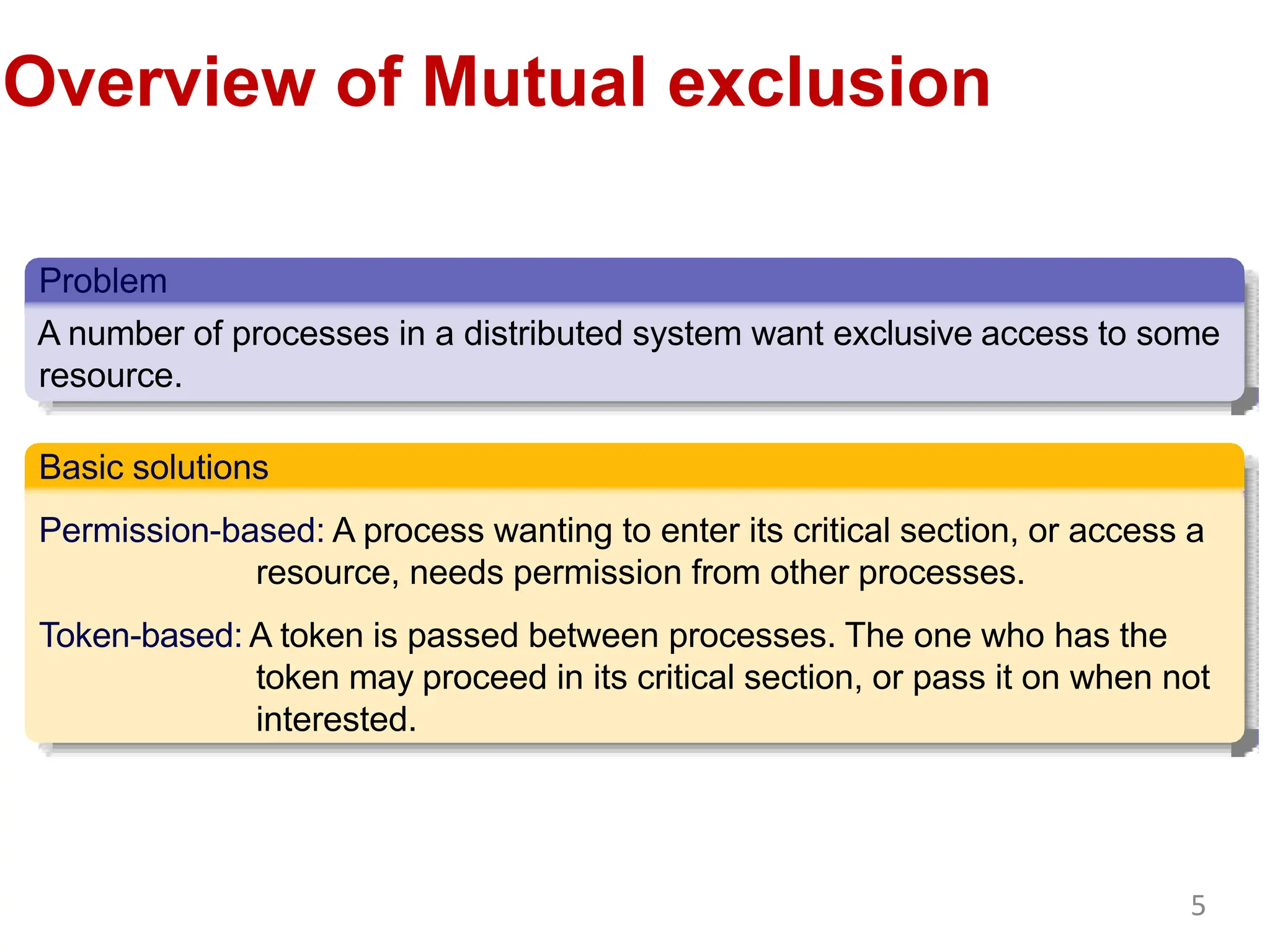 Overview of Mutual exclusion

Problem

A number of processes in a distributed system want exclusive access to some resource.

Basic solutions

Permission-based: A process wanting to enter its critical section, or access a resource, needs permission from other processes.

Token-based: A token is passed between processes. The one who has the token may proceed in its critical section, or pass it on when not interested.

5